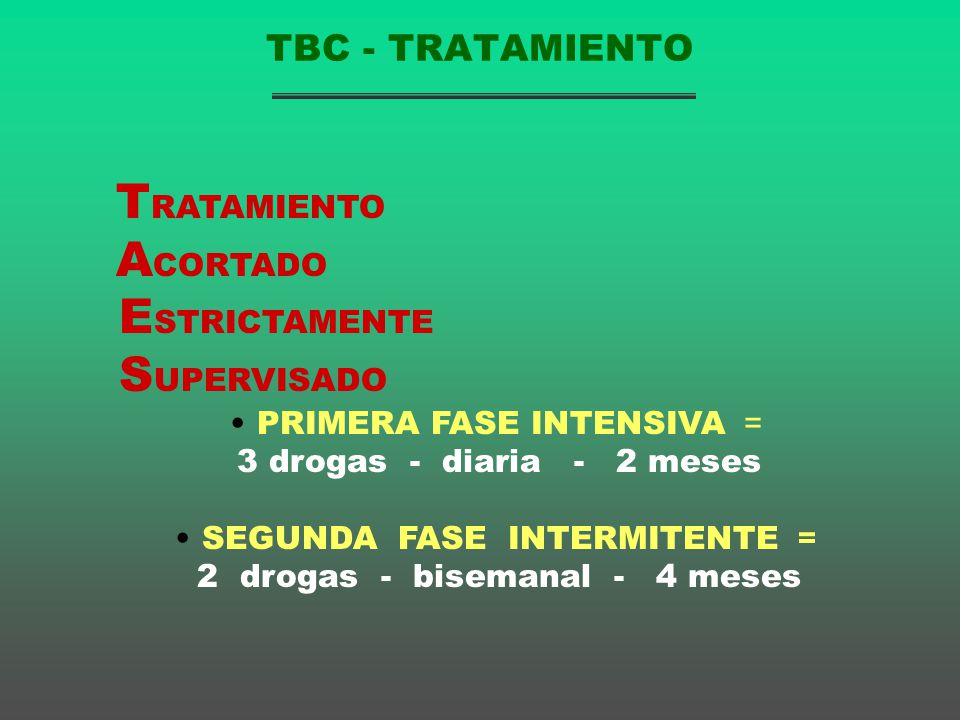 TBC - TRATAMIENTO

TRATAMIENTO
ACORTADO
ESTRICTAMENTE
SUPERVISADO

• PRIMERA FASE INTENSIVA =
3 drogas - diaria - 2 meses

• SEGUNDA FASE INTERMITENTE =
2 drogas - bisemanal - 4 meses